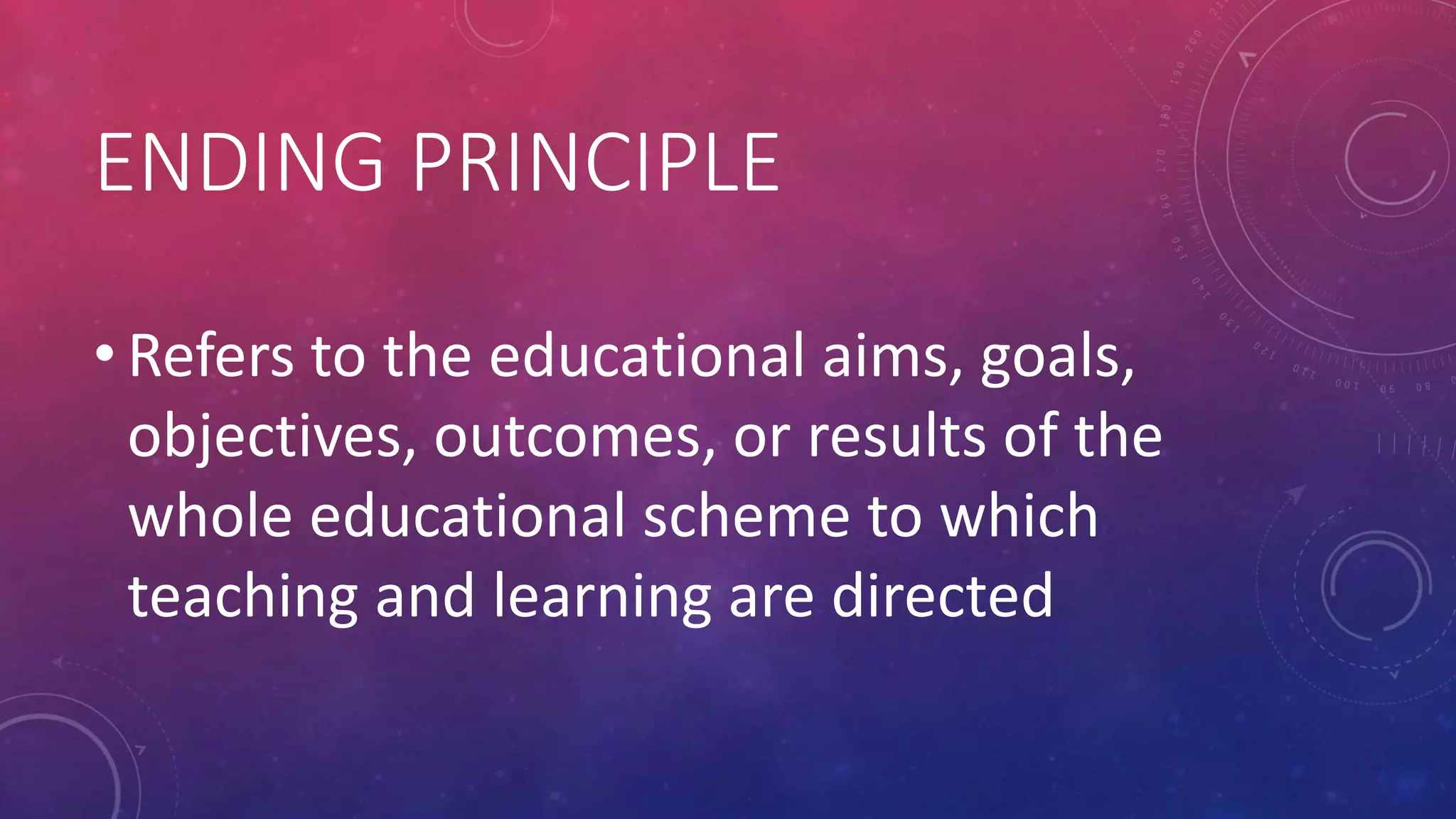 ENDING PRINCIPLE

• Refers to the educational aims, goals, objectives, outcomes, or results of the whole educational scheme to which teaching and learning are directed